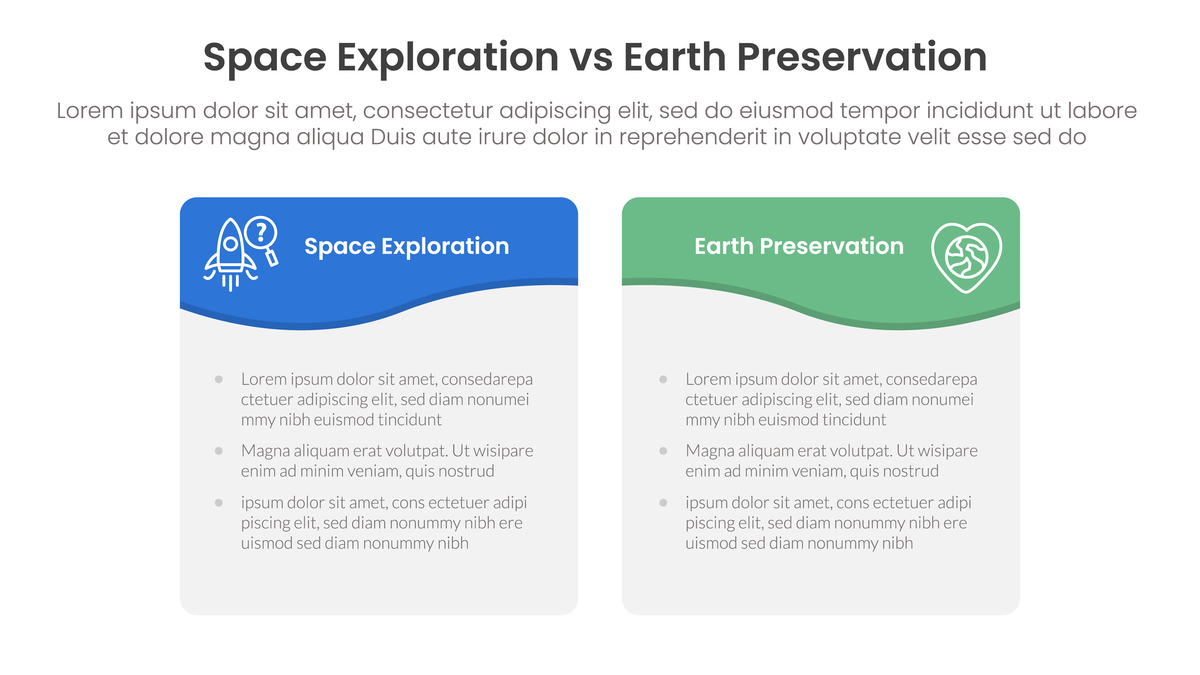 Space Exploration vs Earth Preservation

Lorem ipsum dolor sit amet, consectetur adipiscing elit, sed do eiusmod tempor incididunt ut labore et dolore magna aliqua Duis aute irure dolor in reprehenderit in voluptate velit esse sed do

Space Exploration

- Lorem ipsum dolor sit amet, consedarepa ctetuer adipiscing elit, sed diam nonumei mmy nibh euismod tincidunt
- Magna aliquam erat volutpat. Ut wisipare enim ad minim veniam, quis nostrud
- ipsum dolor sit amet, cons ectetuer adipi piscing elit, sed diam nonummy nibh ere uismod sed diam nonummy nibh

Earth Preservation

- Lorem ipsum dolor sit amet, consedarepa ctetuer adipiscing elit, sed diam nonumei mmy nibh euismod tincidunt
- Magna aliquam erat volutpat. Ut wisipare enim ad minim veniam, quis nostrud
- ipsum dolor sit amet, cons ectetuer adipi piscing elit, sed diam nonummy nibh ere uismod sed diam nonummy nibh